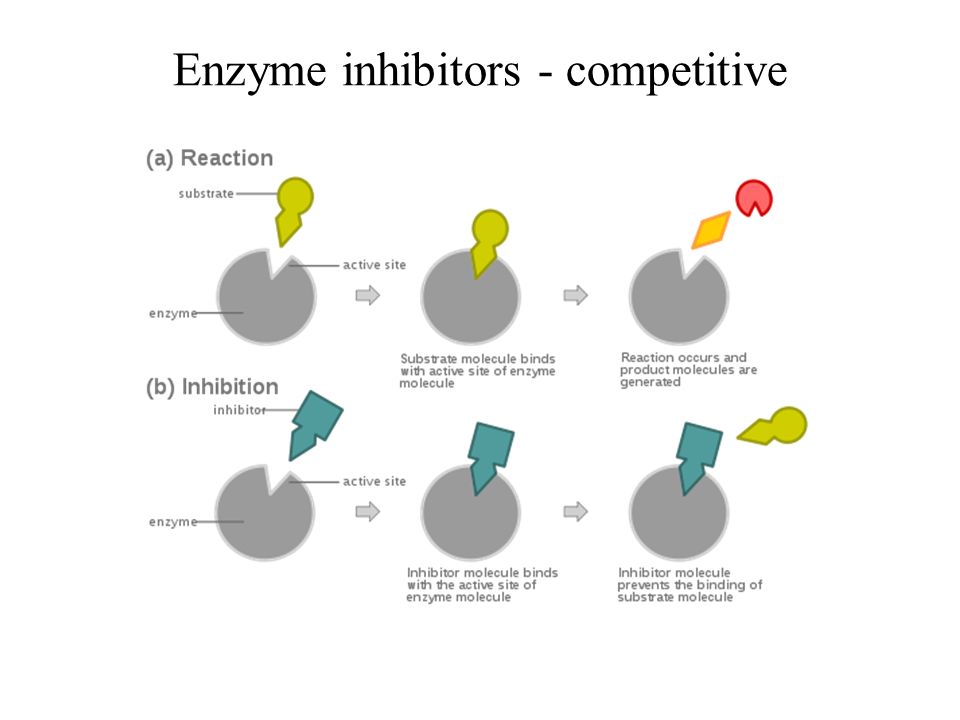 Enzyme inhibitors - competitive

(a) Reaction

substrate

active site

enzyme

Substrate molecule binds with active site of enzyme molecule

Reaction occurs and product molecules are generated

(b) Inhibition

inhibitor

active site

enzyme

Inhibitor molecule binds with the active site of enzyme molecule

Inhibitor molecule prevents the binding of substrate molecule